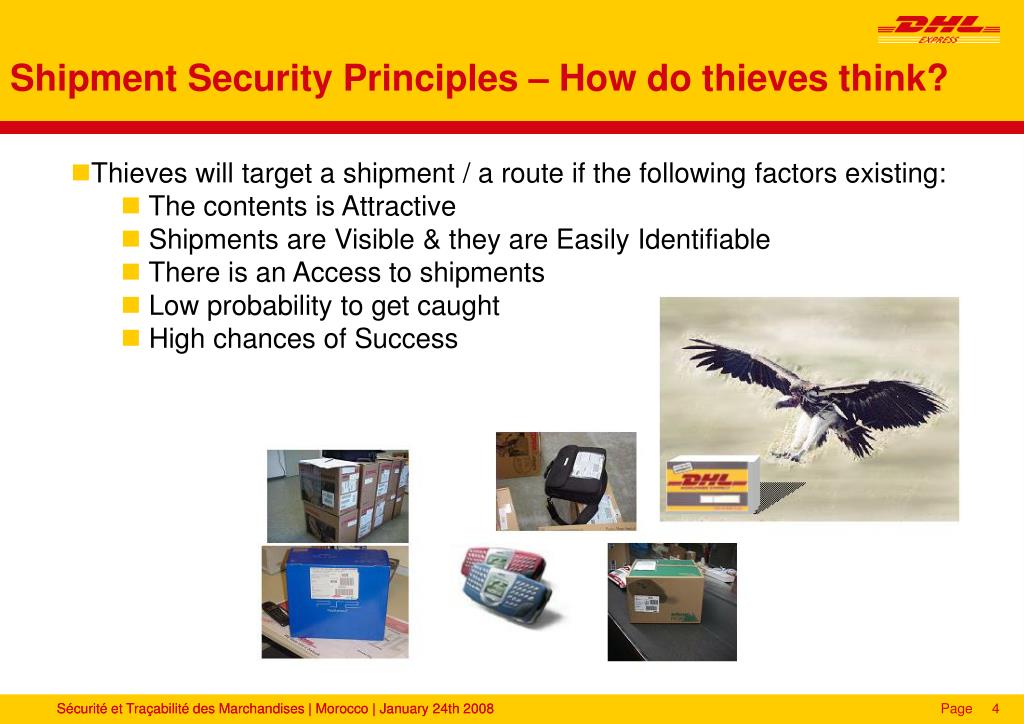 DHL EXPRESS

Shipment Security Principles – How do thieves think?

Thieves will target a shipment / a route if the following factors existing:

The contents is Attractive

Shipments are Visible & they are Easily Identifiable

There is an Access to shipments

Low probability to get caught

High chances of Success

DHL

Sécurité et Traçabilité des Marchandises | Morocco | January 24th 2008

Page 4